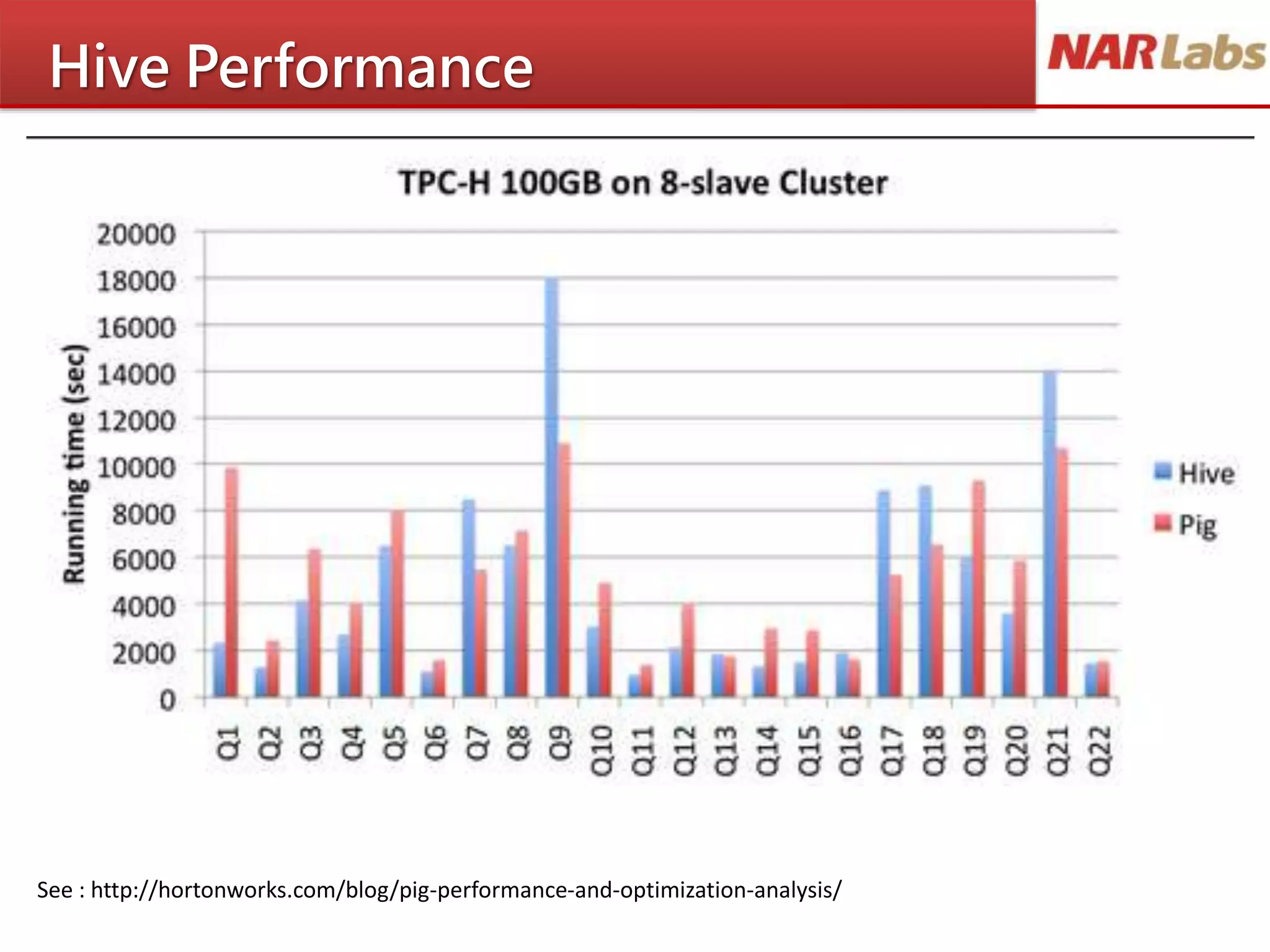 Hive Performance

NARLabs

TPC-H 100GB on 8-slave Cluster

Running time (sec)

20000
18000
16000
14000
12000
10000
8000
6000
4000
2000
0

Q1 Q2 Q3 Q4 Q5 Q6 Q7 Q8 Q9 Q10 Q11 Q12 Q13 Q14 Q15 Q16 Q17 Q18 Q19 Q20 Q21 Q22

Hive
Pig

See : http://hortonworks.com/blog/pig-performance-and-optimization-analysis/